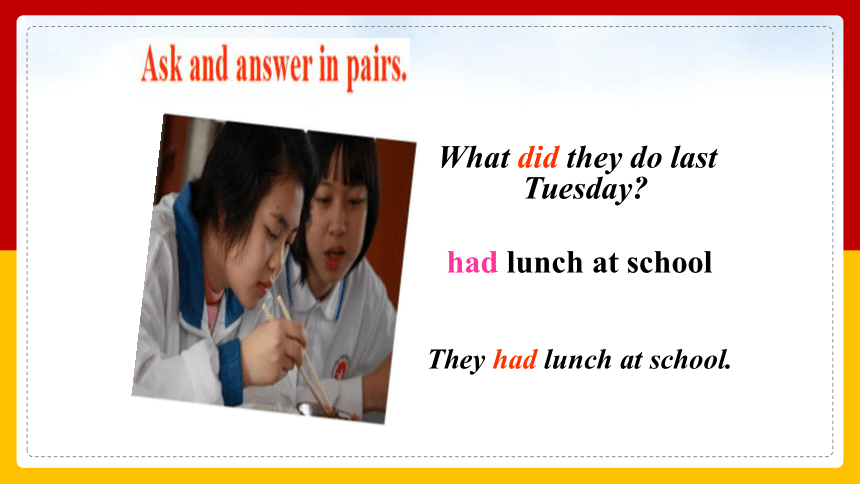 Ask and answer in pairs.

What did they do last Tuesday?

had lunch at school

They had lunch at school.